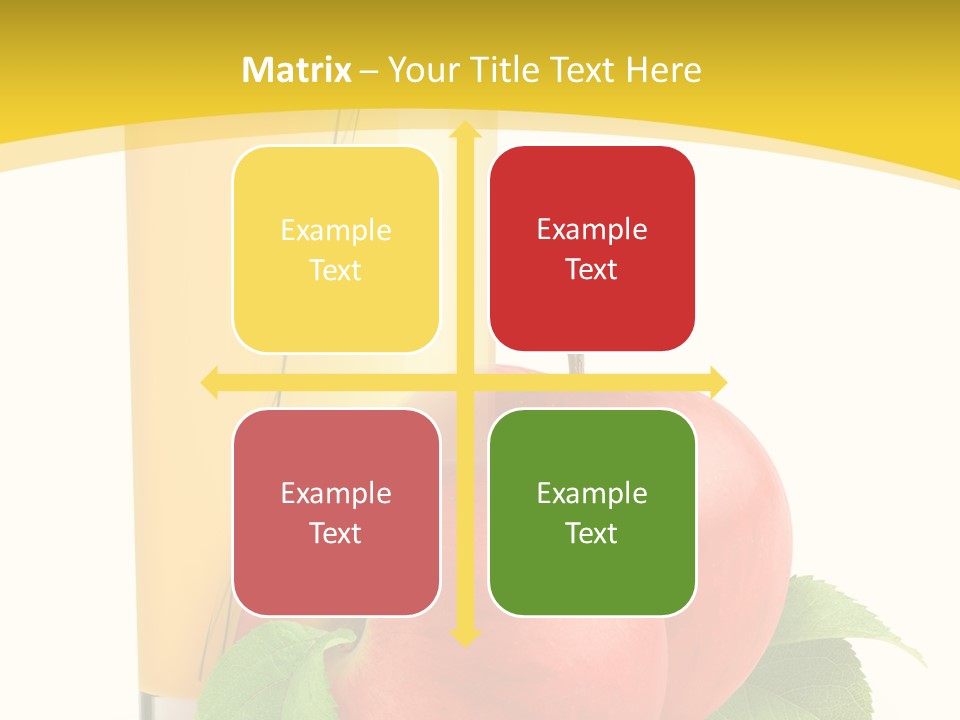 Matrix – Your Title Text Here

Example Text

Example Text

Example Text

Example Text